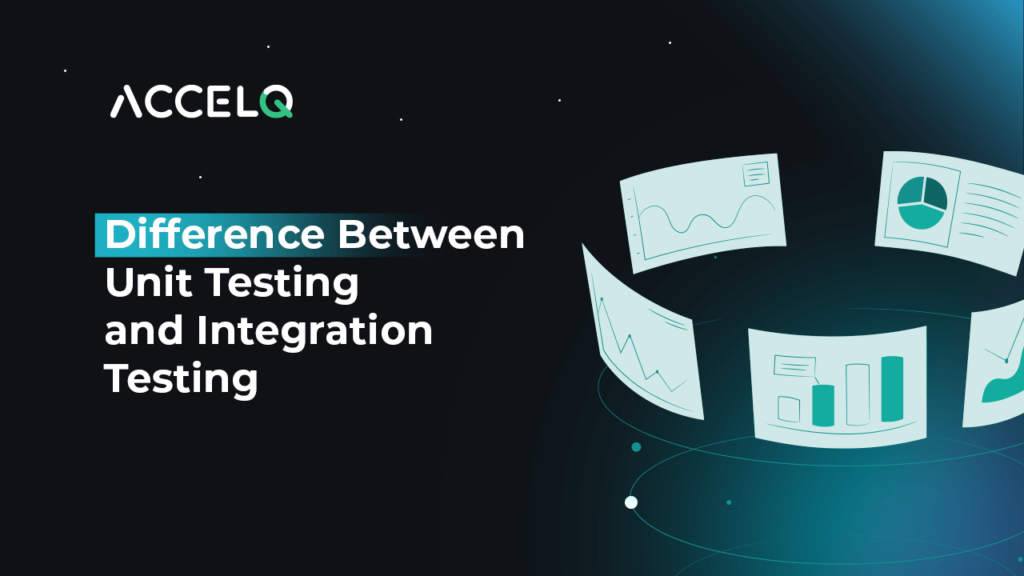 ACCELQ

Difference Between Unit Testing and Integration Testing